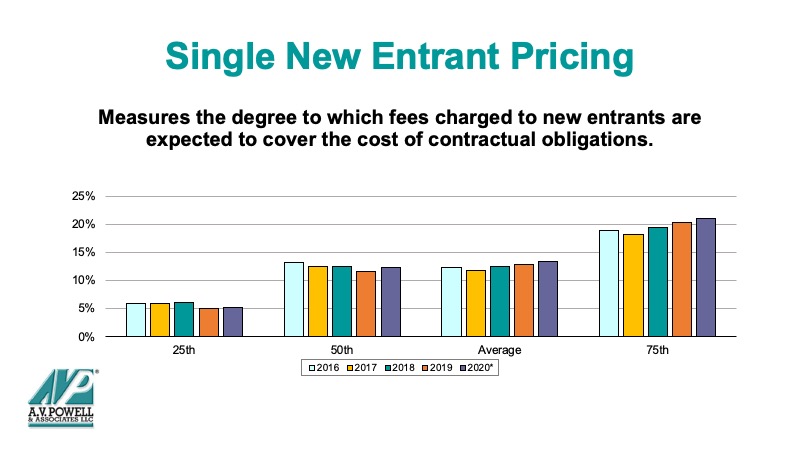 Single New Entrant Pricing

Measures the degree to which fees charged to new entrants are expected to cover the cost of contractual obligations.

25%
20%
15%
10%
5%
0%

25th
50th
Average
75th

2016 2017 2018 2019 2020*

AVP
A.V. POWELL & ASSOCIATES LLC